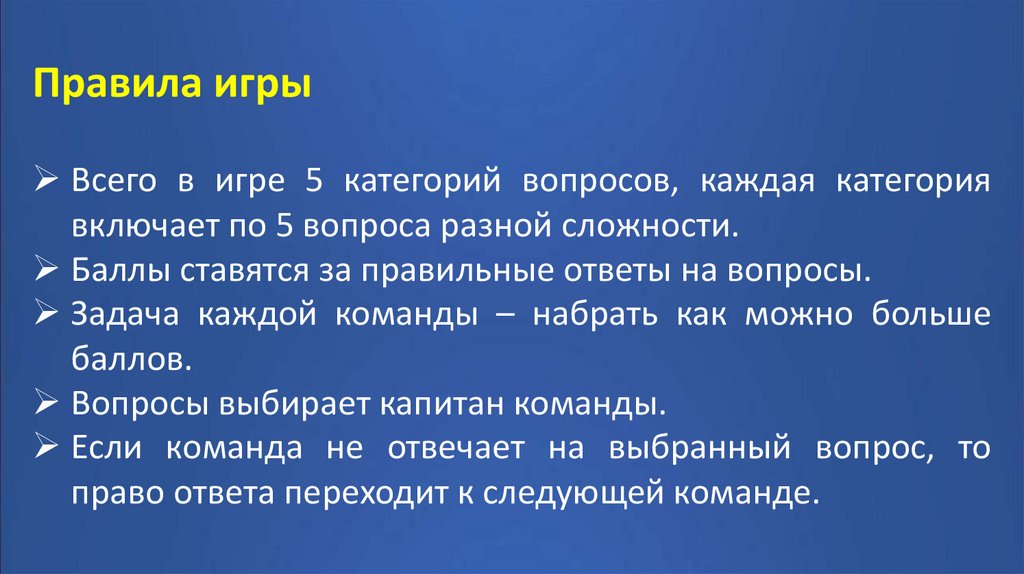 Правила игры

➢ Всего в игре 5 категорий вопросов, каждая категория включает по 5 вопроса разной сложности.
➢ Баллы ставятся за правильные ответы на вопросы.
➢ Задача каждой команды – набрать как можно больше баллов.
➢ Вопросы выбирает капитан команды.
➢ Если команда не отвечает на выбранный вопрос, то право ответа переходит к следующей команде.